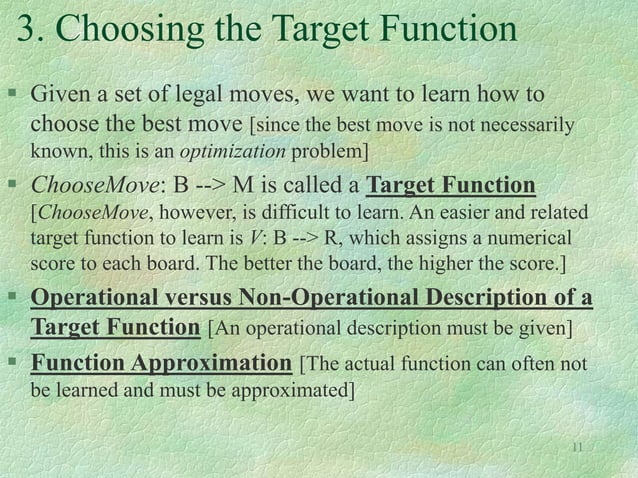 3. Choosing the Target Function

▪ Given a set of legal moves, we want to learn how to choose the best move [since the best move is not necessarily known, this is an optimization problem]

▪ ChooseMove: B --> M is called a Target Function [ChooseMove, however, is difficult to learn. An easier and related target function to learn is V: B --> R, which assigns a numerical score to each board. The better the board, the higher the score.]

▪ Operational versus Non-Operational Description of a Target Function [An operational description must be given]

▪ Function Approximation [The actual function can often not be learned and must be approximated]

11